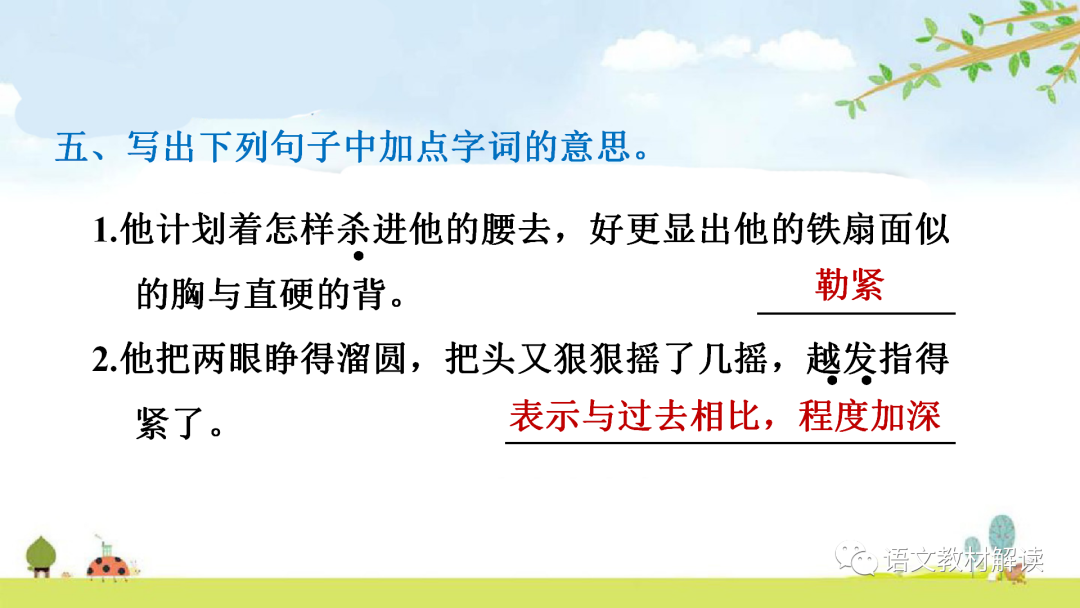 五、写出下列句子中加点字词的意思。

1.他计划着怎样杀进他的腰去，好更显出他的铁扇面似的胸与直硬的背。

勒紧

2.他把两眼睁得溜圆，把头又狠狠摇了几摇，越发指得紧了。

表示与过去相比，程度加深

语文教材解读